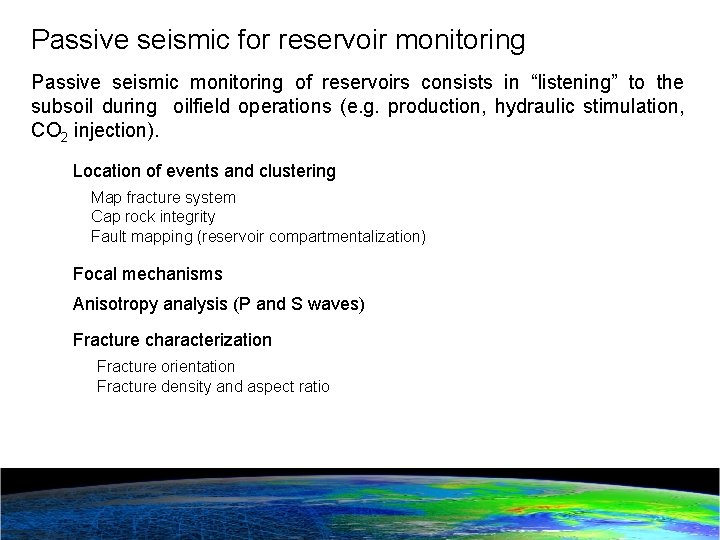 Passive seismic for reservoir monitoring

Passive seismic monitoring of reservoirs consists in “listening” to the subsoil during oilfield operations (e.g. production, hydraulic stimulation, $CO_2$ injection).

Location of events and clustering

Map fracture system
Cap rock integrity
Fault mapping (reservoir compartmentalization)

Focal mechanisms

Anisotropy analysis (P and S waves)

Fracture characterization

Fracture orientation
Fracture density and aspect ratio